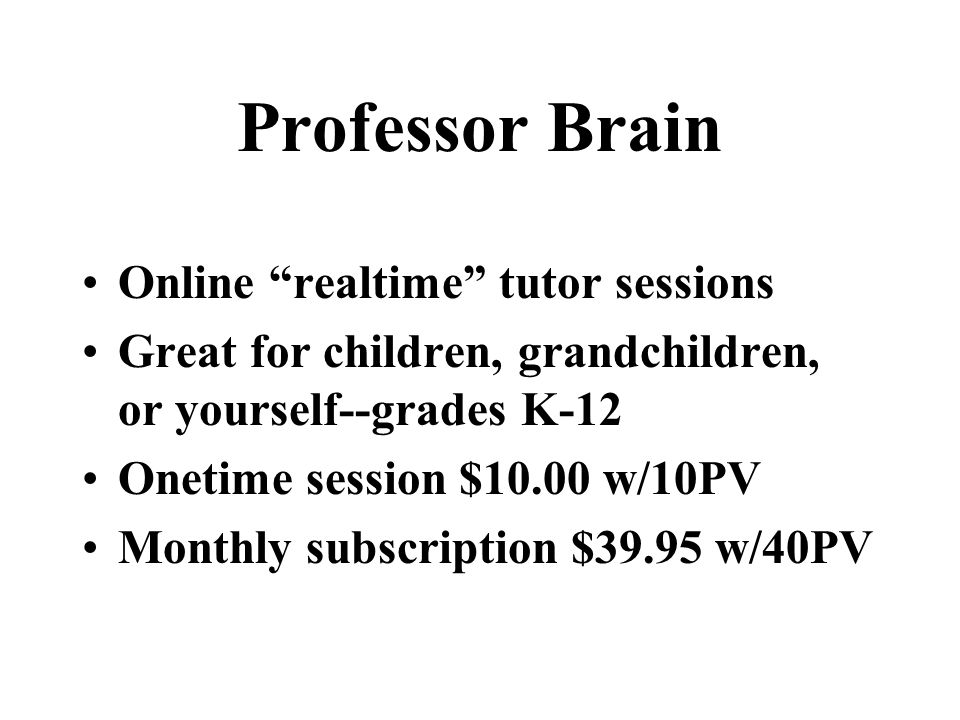 Professor Brain

• Online “realtime” tutor sessions
• Great for children, grandchildren, or yourself--grades K-12
• Onetime session \$10.00 w/10PV
• Monthly subscription \$39.95 w/40PV